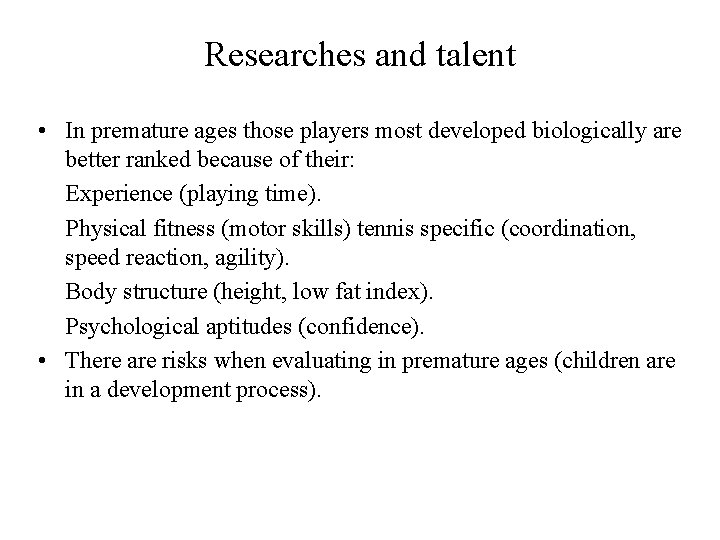 Researches and talent

• In premature ages those players most developed biologically are better ranked because of their:

Experience (playing time).

Physical fitness (motor skills) tennis specific (coordination, speed reaction, agility).

Body structure (height, low fat index).

Psychological aptitudes (confidence).

• There are risks when evaluating in premature ages (children are in a development process).